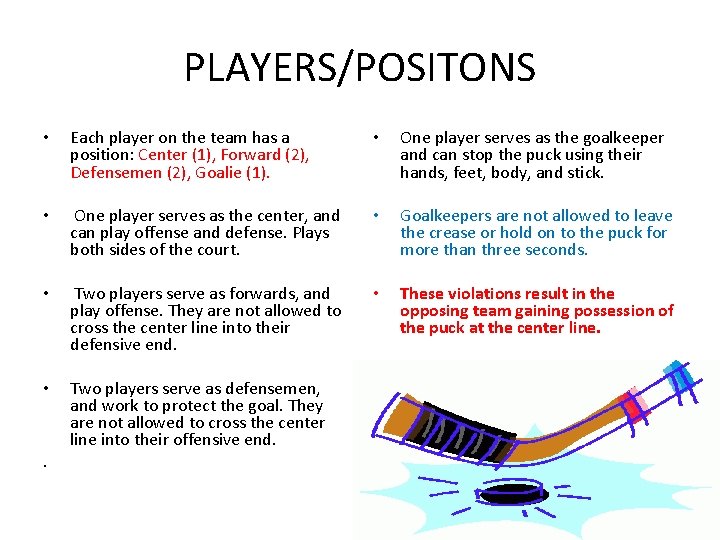 PLAYERS/POSITONS

• Each player on the team has a position: Center (1), Forward (2), Defensemen (2), Goalie (1).

• One player serves as the center, and can play offense and defense. Plays both sides of the court.

• Two players serve as forwards, and play offense. They are not allowed to cross the center line into their defensive end.

• Two players serve as defensemen, and work to protect the goal. They are not allowed to cross the center line into their offensive end.

•

• One player serves as the goalkeeper and can stop the puck using their hands, feet, body, and stick.

• Goalkeepers are not allowed to leave the crease or hold on to the puck for more than three seconds.

• These violations result in the opposing team gaining possession of the puck at the center line.